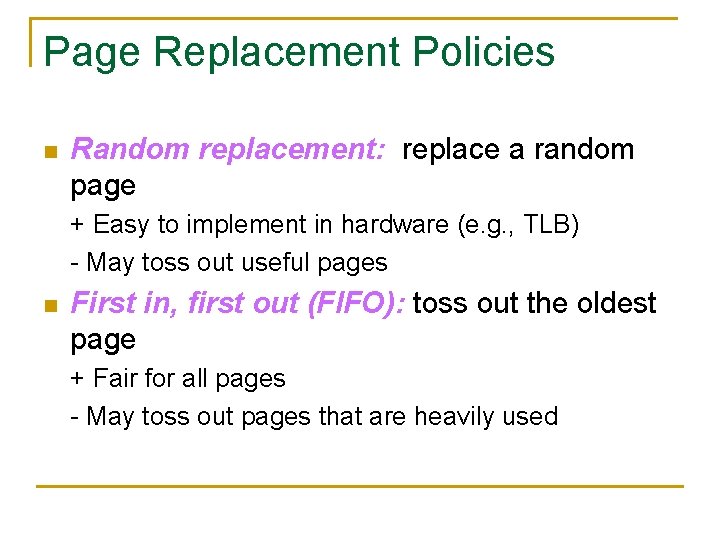 Page Replacement Policies

Random replacement: replace a random page

+ Easy to implement in hardware (e.g., TLB)

- May toss out useful pages

First in, first out (FIFO): toss out the oldest page

+ Fair for all pages

- May toss out pages that are heavily used